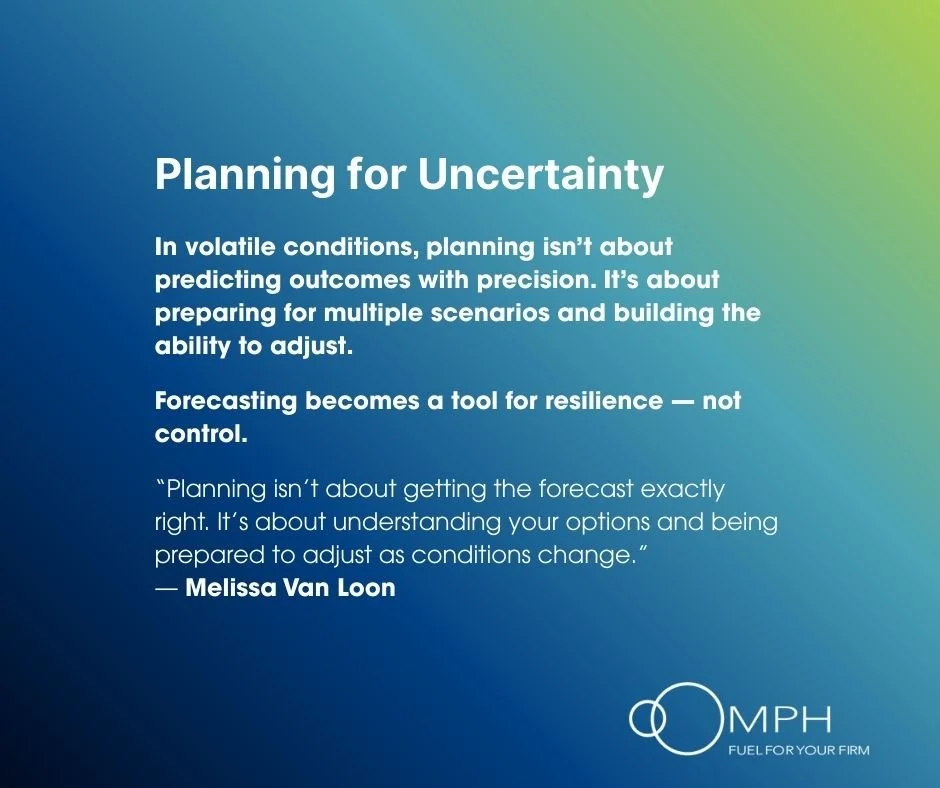 Planning for Uncertainty

In volatile conditions, planning isn't about predicting outcomes with precision. It's about preparing for multiple scenarios and building the ability to adjust.

Forecasting becomes a tool for resilience — not control.

"Planning isn't about getting the forecast exactly right. It's about understanding your options and being prepared to adjust as conditions change."
— Melissa Van Loon

OOMPH
FUEL FOR YOUR FIRM